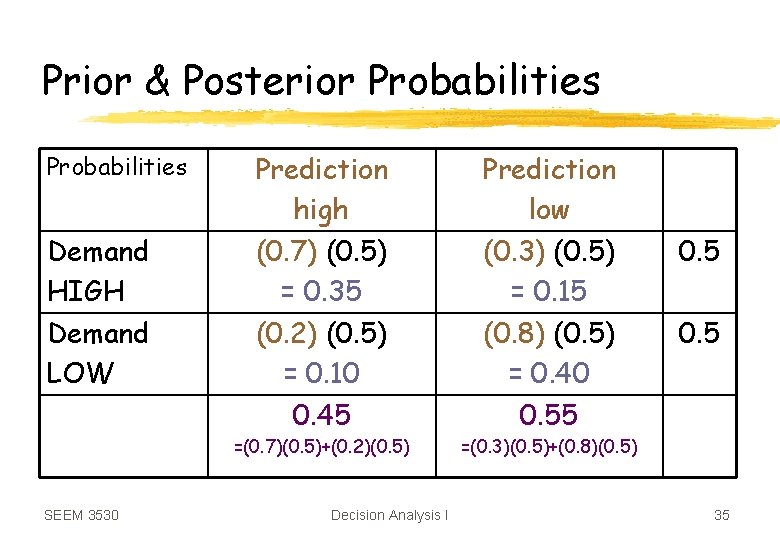 Prior & Posterior Probabilities

| Probabilities | Prediction high | Prediction low | |
|---|---|---|---|
| Demand HIGH | (0.7) (0.5) = 0.35 | (0.3) (0.5) = 0.15 | 0.5 |
| Demand LOW | (0.2) (0.5) = 0.10 | (0.8) (0.5) = 0.40 | 0.5 |
| | 0.45 =(0.7)(0.5)+(0.2)(0.5) | 0.55 =(0.3)(0.5)+(0.8)(0.5) | |

SEEM 3530

Decision Analysis I

35